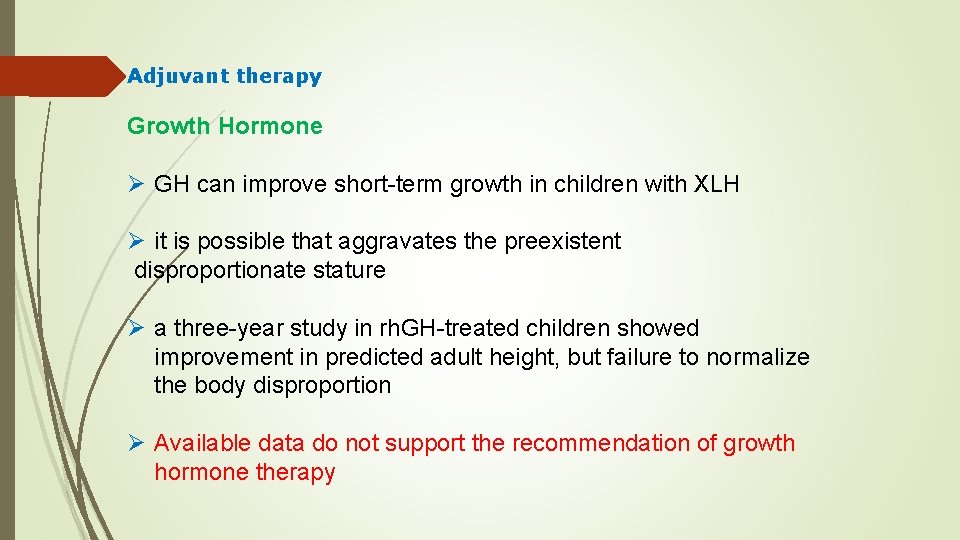 Adjuvant therapy

Growth Hormone

➢ GH can improve short-term growth in children with XLH

➢ it is possible that aggravates the preexistent disproportionate stature

➢ a three-year study in rhGH-treated children showed improvement in predicted adult height, but failure to normalize the body disproportion

➢ Available data do not support the recommendation of growth hormone therapy